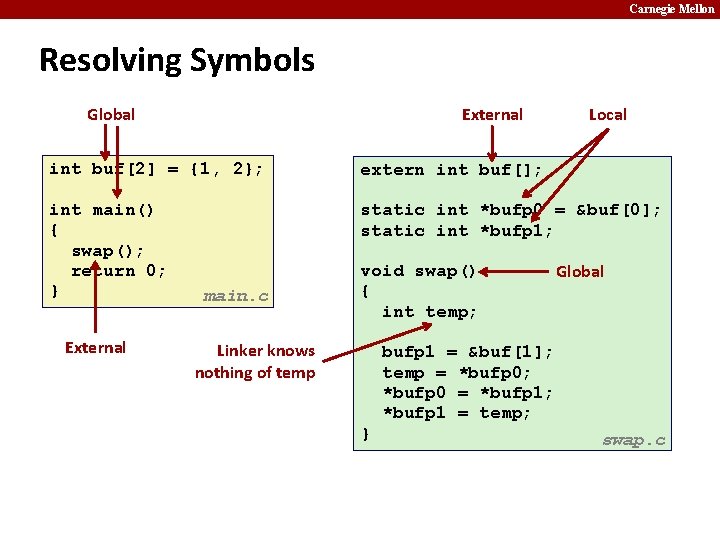 Carnegie Mellon

Resolving Symbols

Global

int buf[2] = {1, 2};

int main()
{
  swap();
  return 0;
}
main.c

External

External

Local

extern int buf[];

static int *bufp0 = &buf[0];
static int *bufp1;

void swap()
{
  int temp;

  bufp1 = &buf[1];
  temp = *bufp0;
  *bufp0 = *bufp1;
  *bufp1 = temp;
}
swap.c

Global

Linker knows nothing of temp